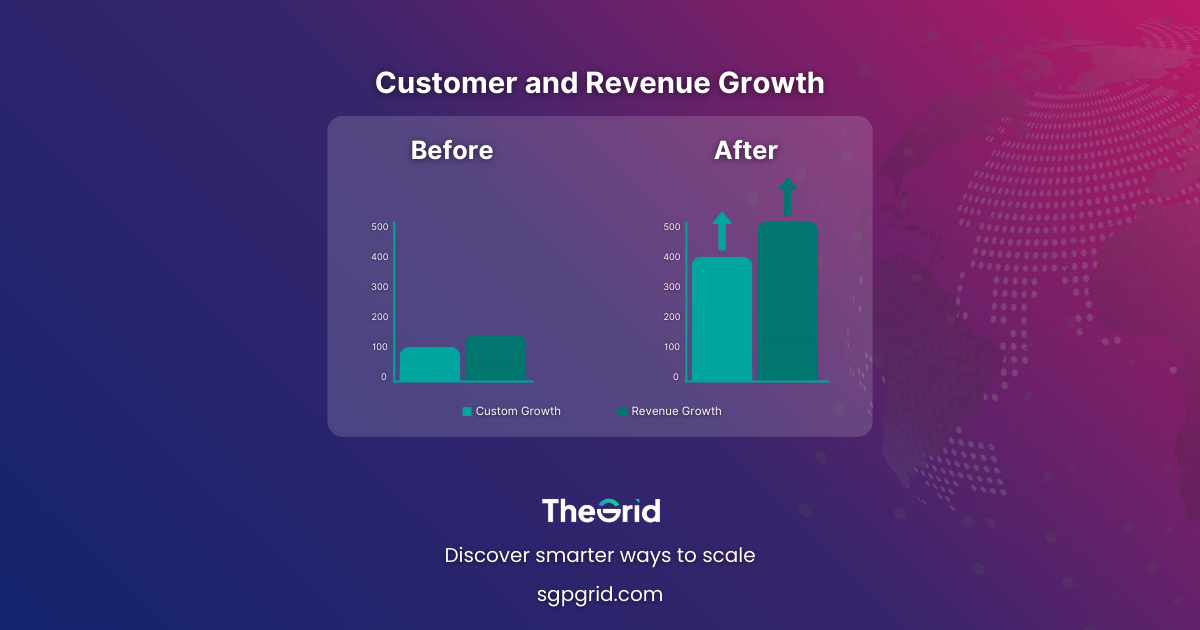 Customer and Revenue Growth

Before

500
400
300
200
100
0

After

500
400
300
200
100
0

Custom Growth
Revenue Growth

TheGrid

Discover smarter ways to scale

sgpgrid.com